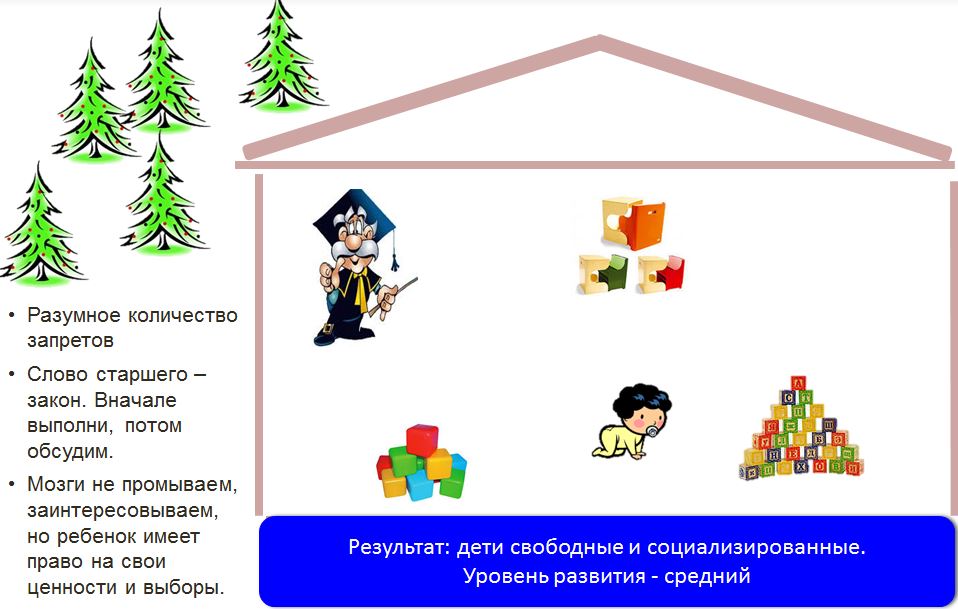 • Разумное количество запретов

• Слово старшего – закон. Вначале выполни, потом обсудим.

• Мозги не промываем, заинтересовываем, но ребенок имеет право на свои ценности и выборы.

Результат: дети свободные и социализированные.
Уровень развития - средний